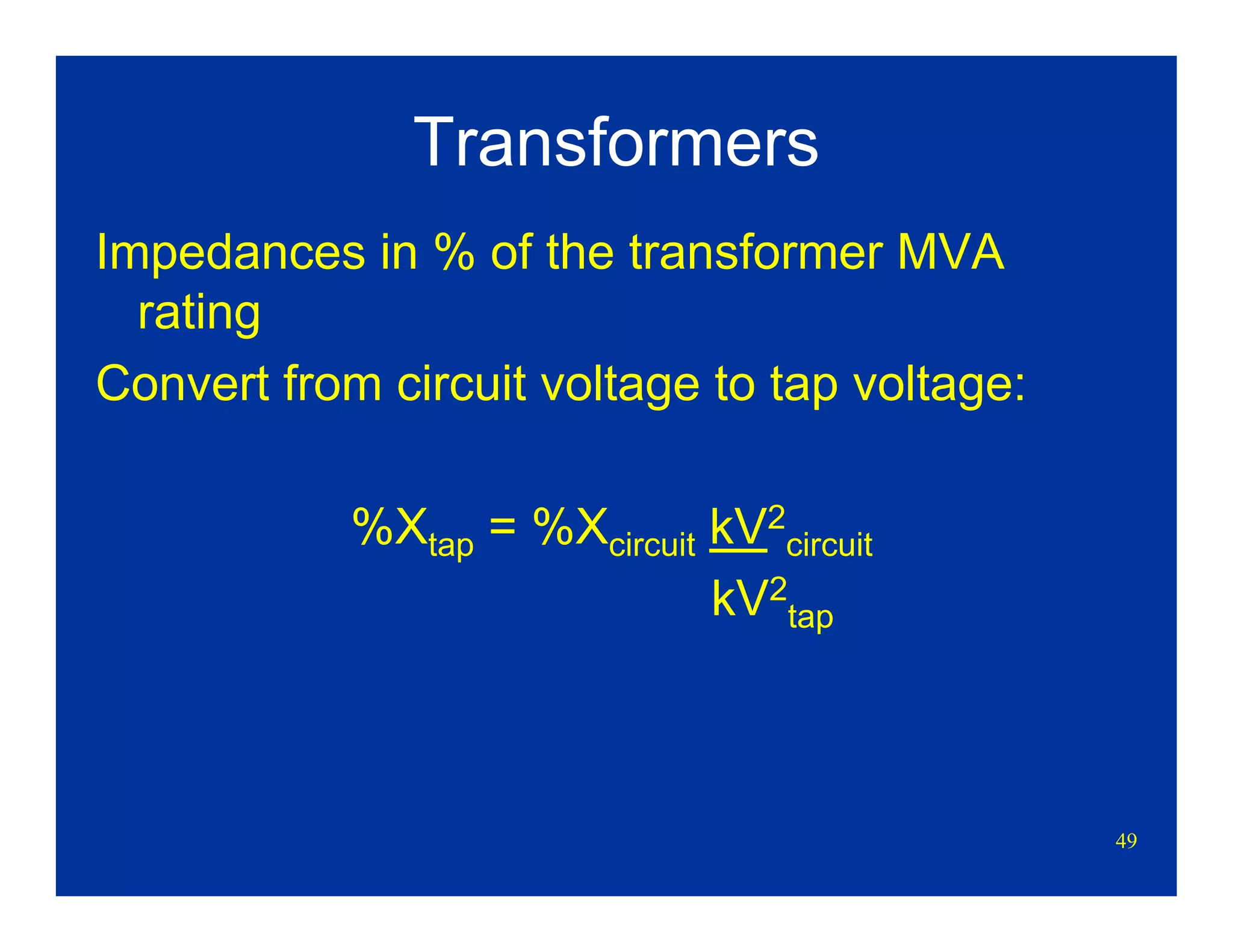 Transformers

Impedances in % of the transformer MVA rating

Convert from circuit voltage to tap voltage:

$\%X_{tap} = \%X_{circuit} \frac{kV^2_{circuit}}{kV^2_{tap}}$

49